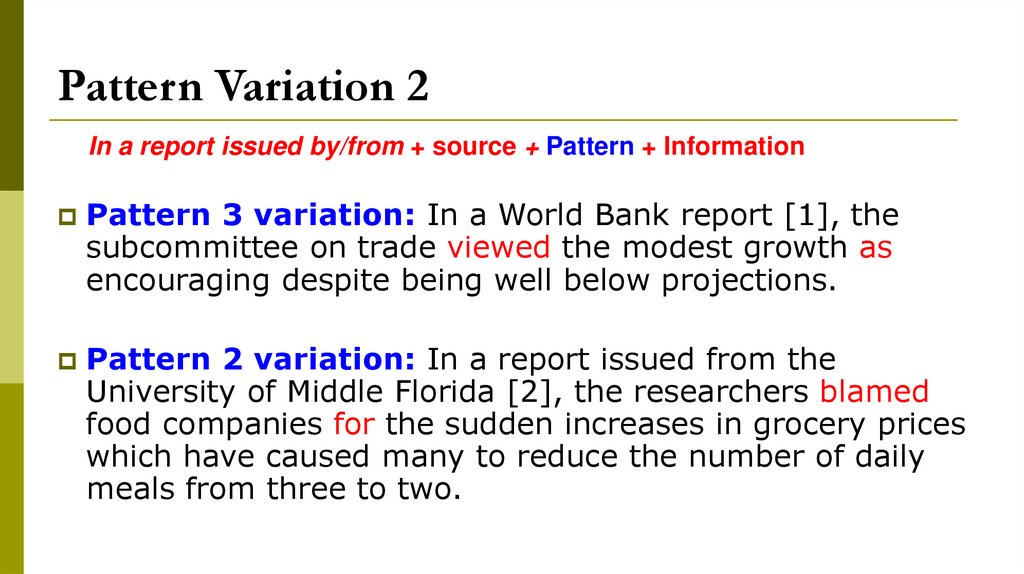 Pattern Variation 2

In a report issued by/from + source + Pattern + Information

Pattern 3 variation: In a World Bank report [1], the subcommittee on trade viewed the modest growth as encouraging despite being well below projections.

Pattern 2 variation: In a report issued from the University of Middle Florida [2], the researchers blamed food companies for the sudden increases in grocery prices which have caused many to reduce the number of daily meals from three to two.